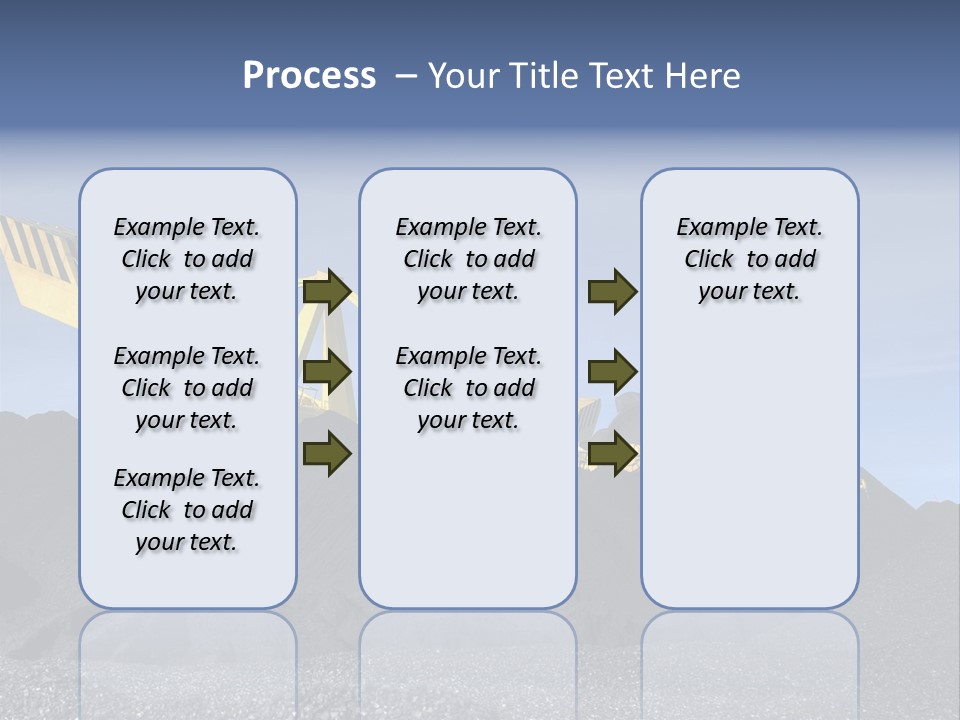 Process – Your Title Text Here

Example Text. Click to add your text.

Example Text. Click to add your text.

Example Text. Click to add your text.

Example Text. Click to add your text.

Example Text. Click to add your text.

Example Text. Click to add your text.